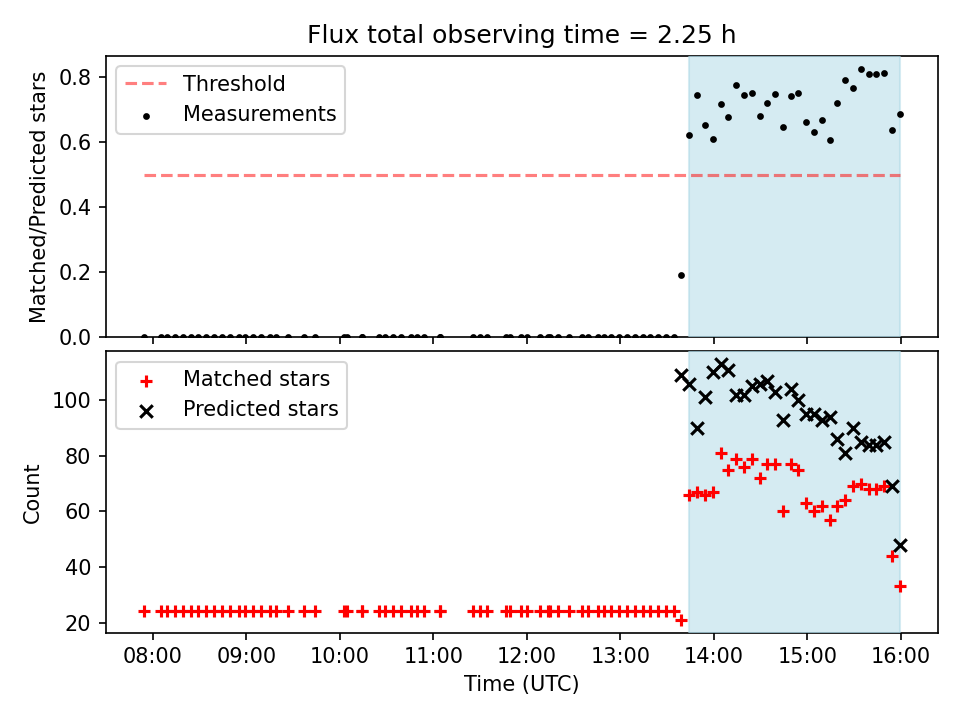 Flux total observing time = 2.25 h

Threshold
Measurements

Matched/Predicted stars

0.8
0.6
0.4
0.2
0.0

Matched stars
Predicted stars

Count

100
80
60
40
20

08:00
09:00
10:00
11:00
12:00
13:00
14:00
15:00
16:00

Time (UTC)